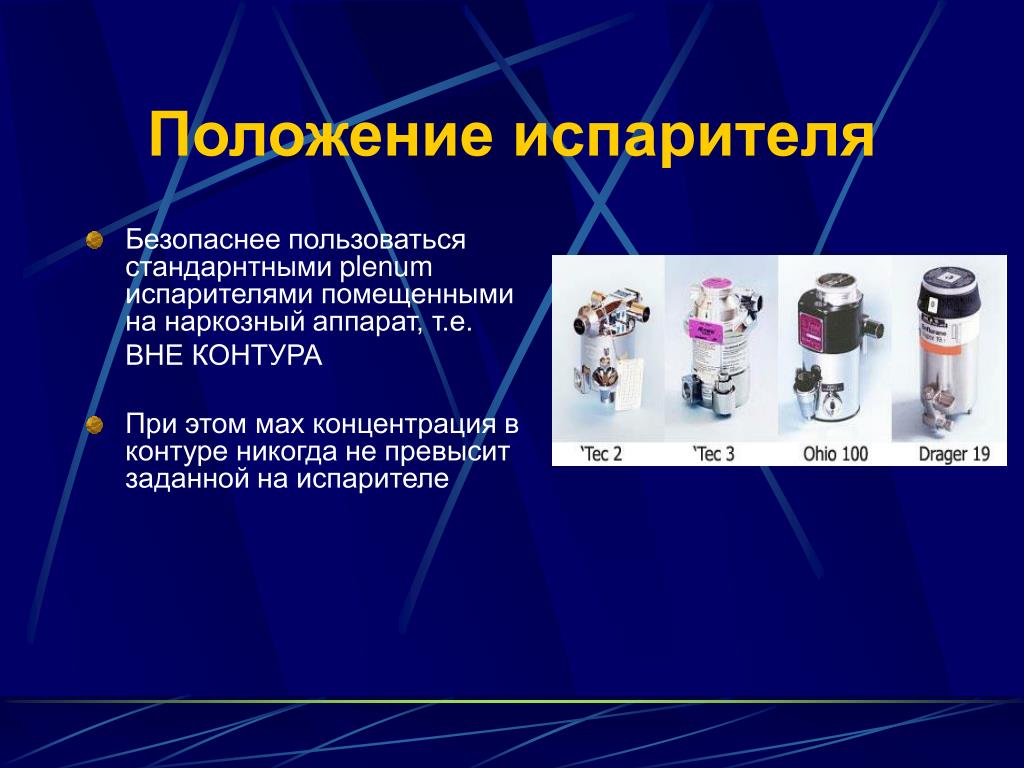 Положение испарителя

Безопаснее пользоваться стандарнтными plenum испарителями помещенными на наркозный аппарат, т.е. ВНЕ КОНТУРА

При этом мах концентрация в контуре никогда не превысит заданной на испарителе

'Tec 2 'Tec 3 Ohio 100 Drager 19